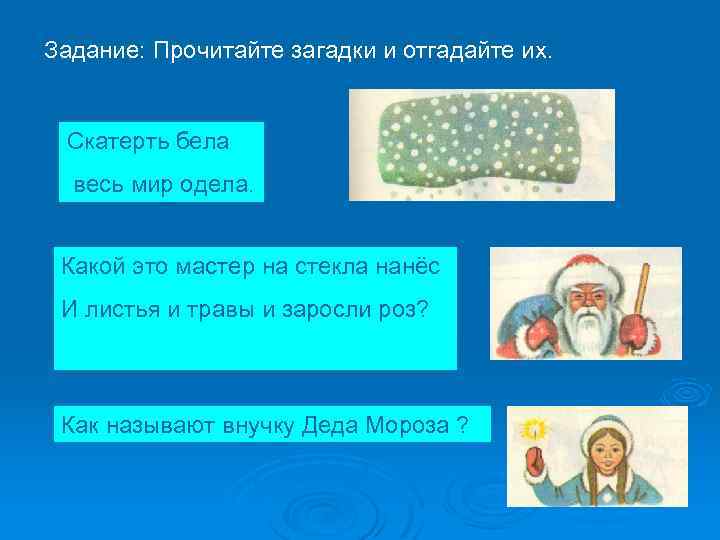 Задание: Прочитайте загадки и отгадайте их.

Скатерть бела
весь мир одела.

Какой это мастер на стекла нанёс
И листья и травы и заросли роз?

Как называют внучку Деда Мороза ?